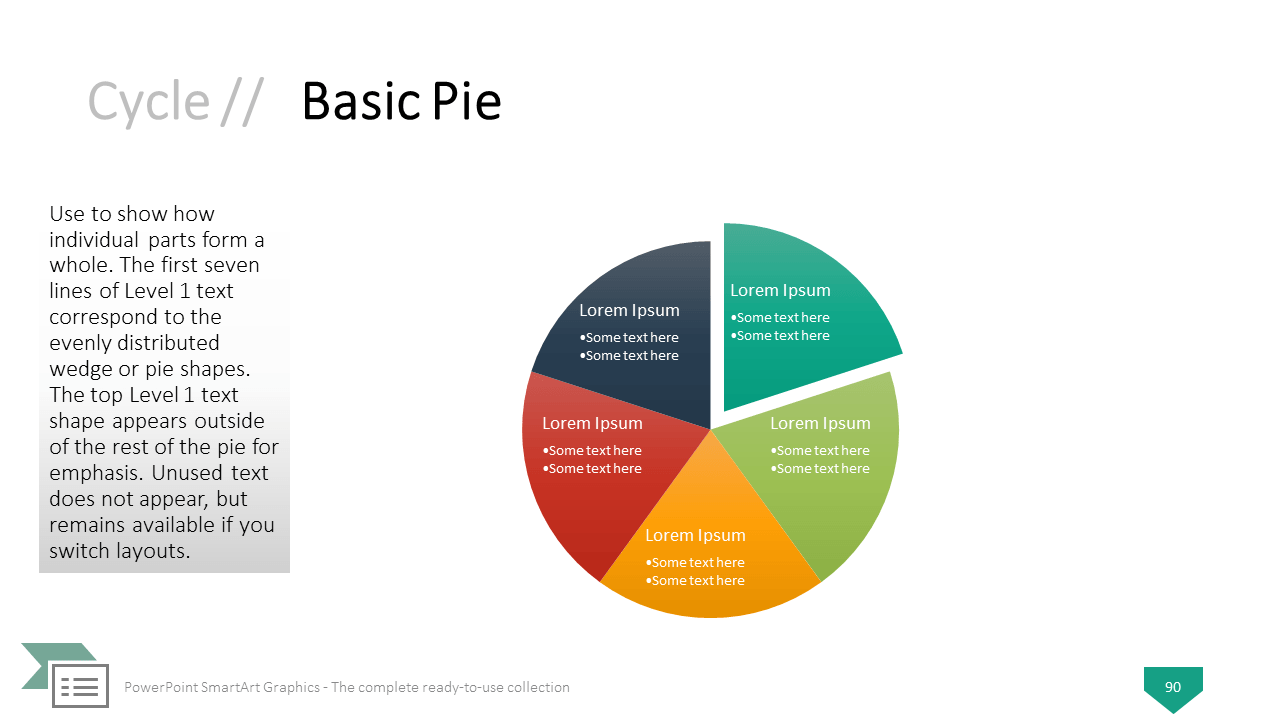 Cycle // Basic Pie

Use to show how individual parts form a whole. The first seven lines of Level 1 text correspond to the evenly distributed wedge or pie shapes. The top Level 1 text shape appears outside of the rest of the pie for emphasis. Unused text does not appear, but remains available if you switch layouts.

Lorem Ipsum
•Some text here
•Some text here

Lorem Ipsum
•Some text here
•Some text here

Lorem Ipsum
•Some text here
•Some text here

Lorem Ipsum
•Some text here
•Some text here

Lorem Ipsum
•Some text here
•Some text here

PowerPoint SmartArt Graphics - The complete ready-to-use collection

90